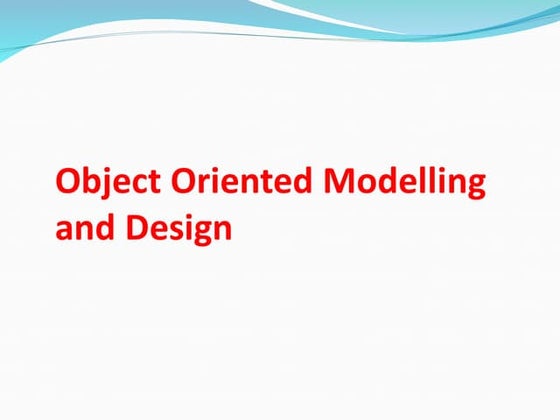 Object Oriented Modelling and Design